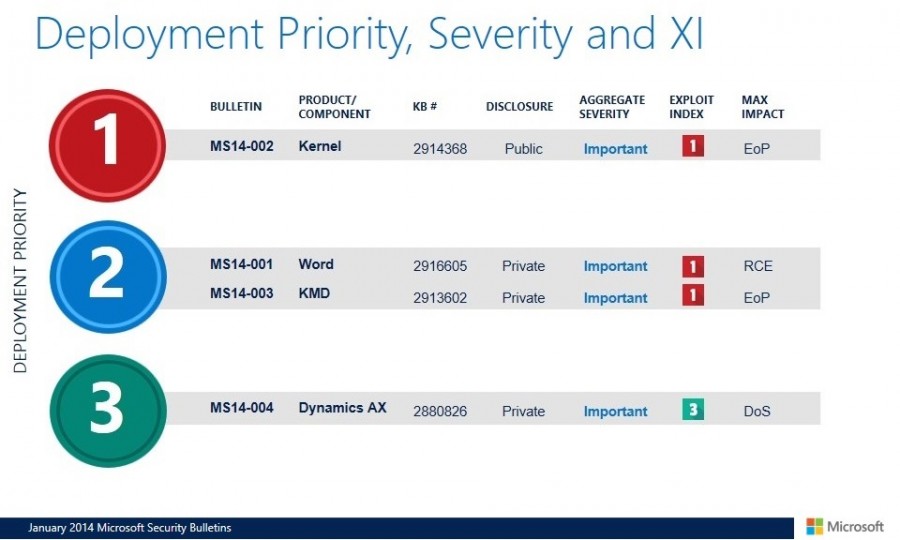 Deployment Priority, Severity and XI

DEPLOYMENT PRIORITY

| | BULLETIN | PRODUCT/ COMPONENT | KB # | DISCLOSURE | AGGREGATE SEVERITY | EXPLOIT INDEX | MAX IMPACT |
|---|---|---|---|---|---|---|---|
| 1 | MS14-002 | Kernel | 2914368 | Public | Important | 1 | EoP |
| 2 | MS14-001 | Word | 2916605 | Private | Important | 1 | RCE |
| | MS14-003 | KMD | 2913602 | Private | Important | 1 | EoP |
| 3 | MS14-004 | Dynamics AX | 2880826 | Private | Important | 3 | DoS |

January 2014 Microsoft Security Bulletins

Microsoft